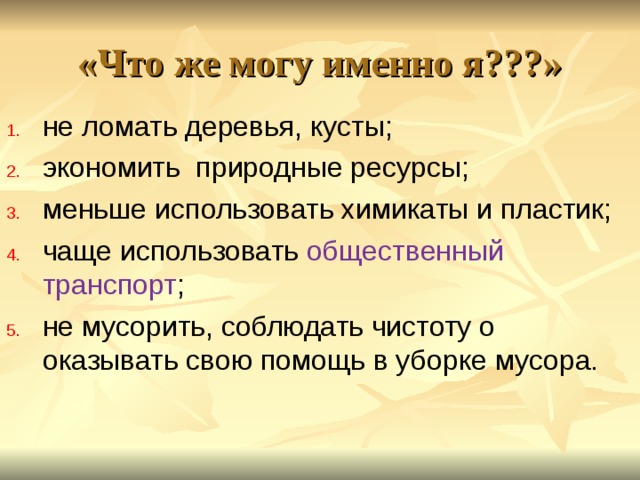 «Что же могу именно я???»

1. не ломать деревья, кусты;
2. экономить природные ресурсы;
3. меньше использовать химикаты и пластик;
4. чаще использовать общественный транспорт;
5. не мусорить, соблюдать чистоту о оказывать свою помощь в уборке мусора.